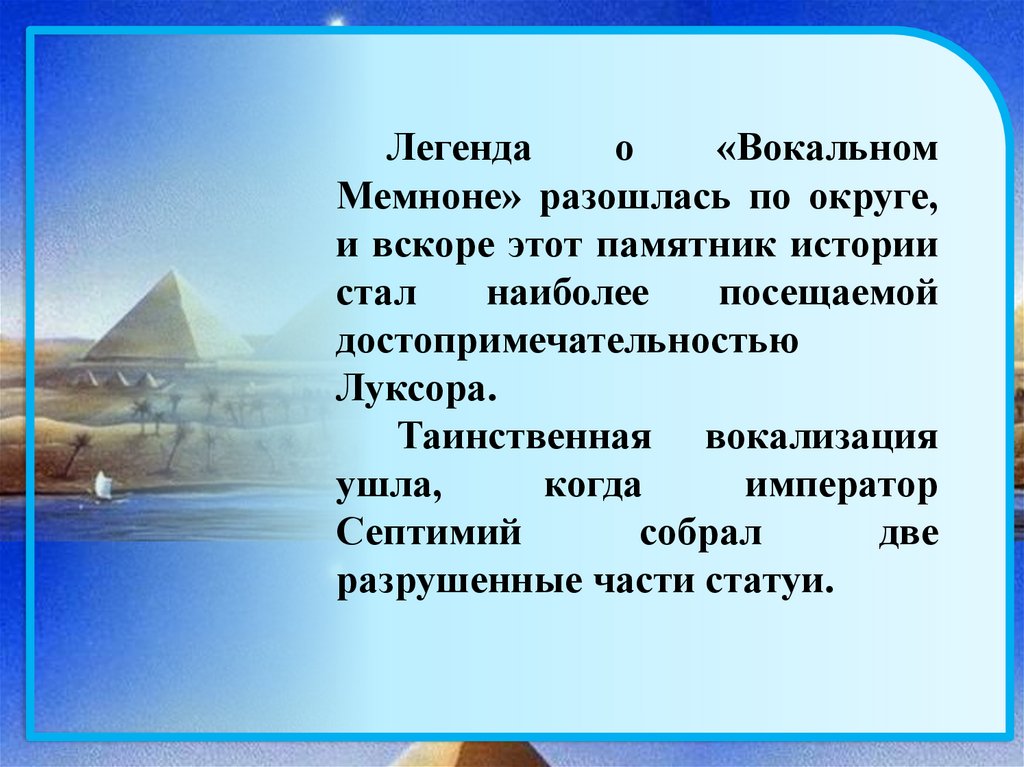 Легенда о «Вокальном Мемноне» разошлась по округе, и вскоре этот памятник истории стал наиболее посещаемой достопримечательностью Луксора.

Таинственная вокализация ушла, когда император Септимий собрал две разрушенные части статуи.